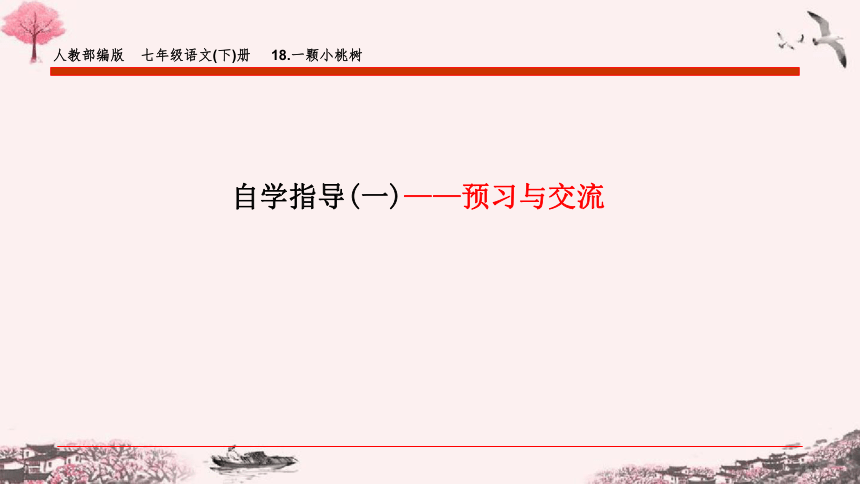 人教部编版　七年级语文(下)册　18.一颗小桃树

自学指导(一)——预习与交流